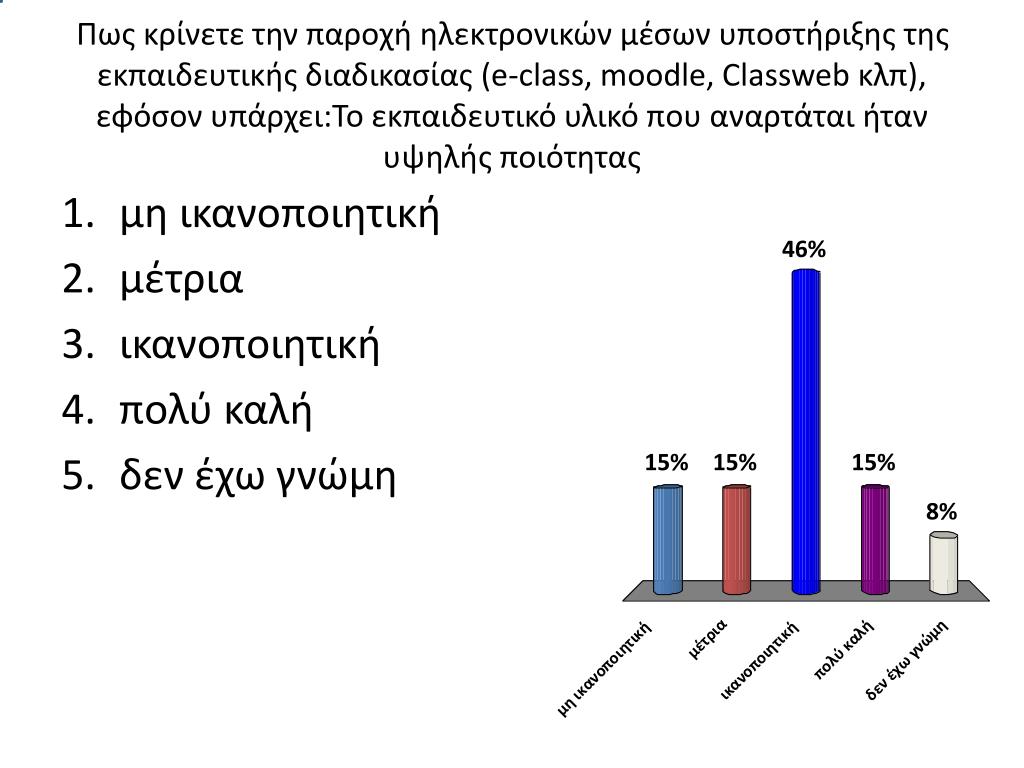 Πως κρίνετε την παροχή ηλεκτρονικών μέσων υποστήριξης της εκπαιδευτικής διαδικασίας (e-class, moodle, Classweb κλπ), εφόσον υπάρχει:Το εκπαιδευτικό υλικό που αναρτάται ήταν υψηλής ποιότητας

1. μη ικανοποιητική
2. μέτρια
3. ικανοποιητική
4. πολύ καλή
5. δεν έχω γνώμη

15%
15%
46%
15%
8%

μη ικανοποιητική
μέτρια
ικανοποιητική
πολύ καλή
δεν έχω γνώμη